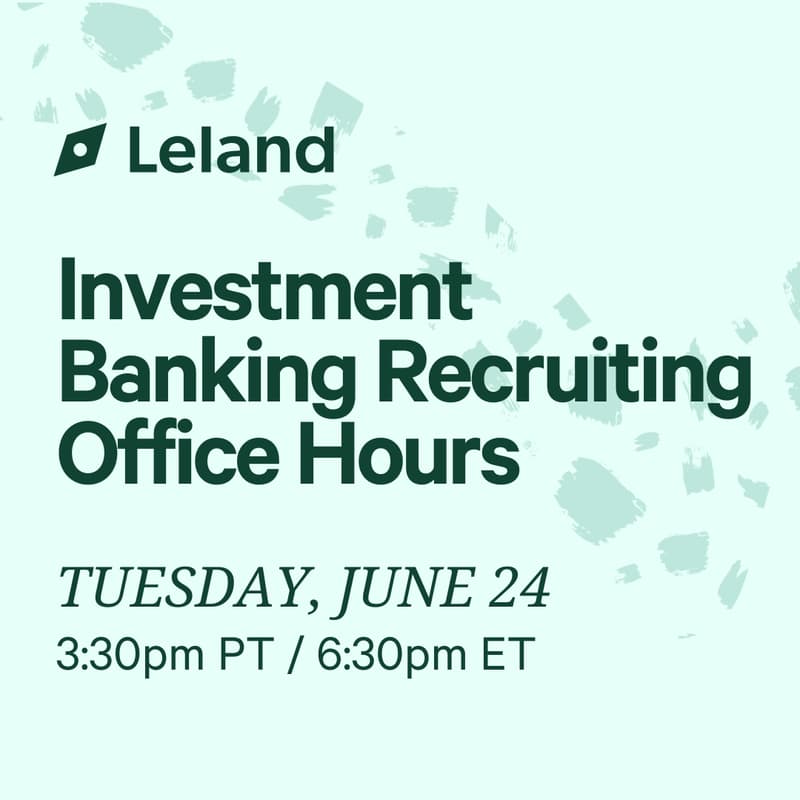 Leland

Investment Banking Recruiting Office Hours

TUESDAY, JUNE 24

3:30pm PT / 6:30pm ET